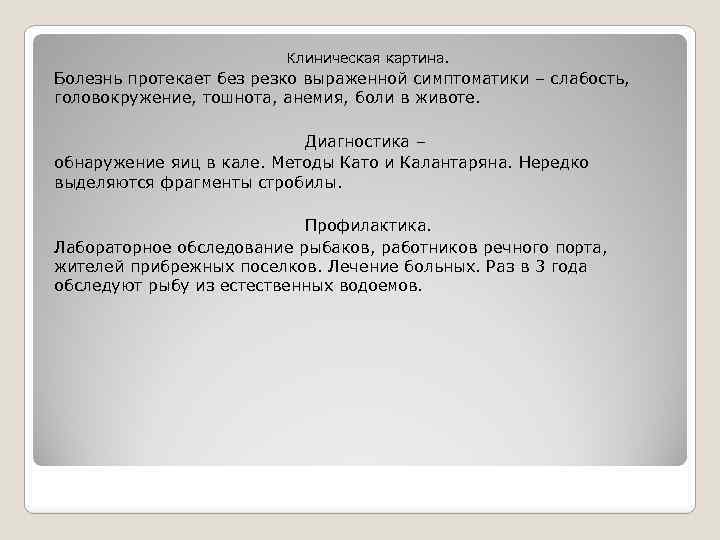 Клиническая картина.

Болезнь протекает без резко выраженной симптоматики – слабость, головокружение, тошнота, анемия, боли в животе.

Диагностика –

обнаружение яиц в кале. Методы Като и Калантаряна. Нередко выделяются фрагменты стробилы.

Профилактика.

Лабораторное обследование рыбаков, работников речного порта, жителей прибрежных поселков. Лечение больных. Раз в 3 года обследуют рыбу из естественных водоемов.